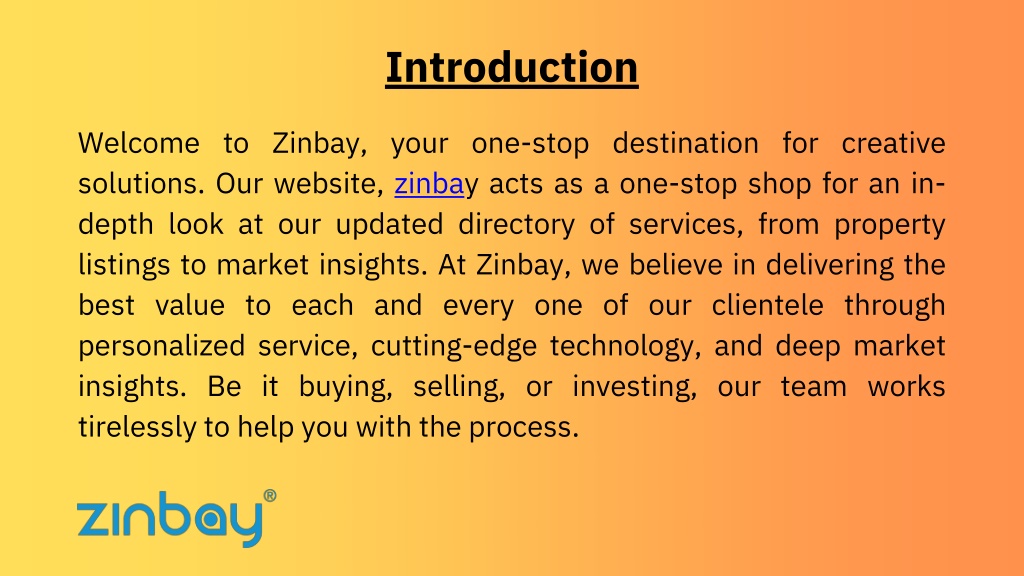 Introduction

Welcome to Zinbay, your one-stop destination for creative solutions. Our website, zinbay acts as a one-stop shop for an in-depth look at our updated directory of services, from property listings to market insights. At Zinbay, we believe in delivering the best value to each and every one of our clientele through personalized service, cutting-edge technology, and deep market insights. Be it buying, selling, or investing, our team works tirelessly to help you with the process.

zinbay®